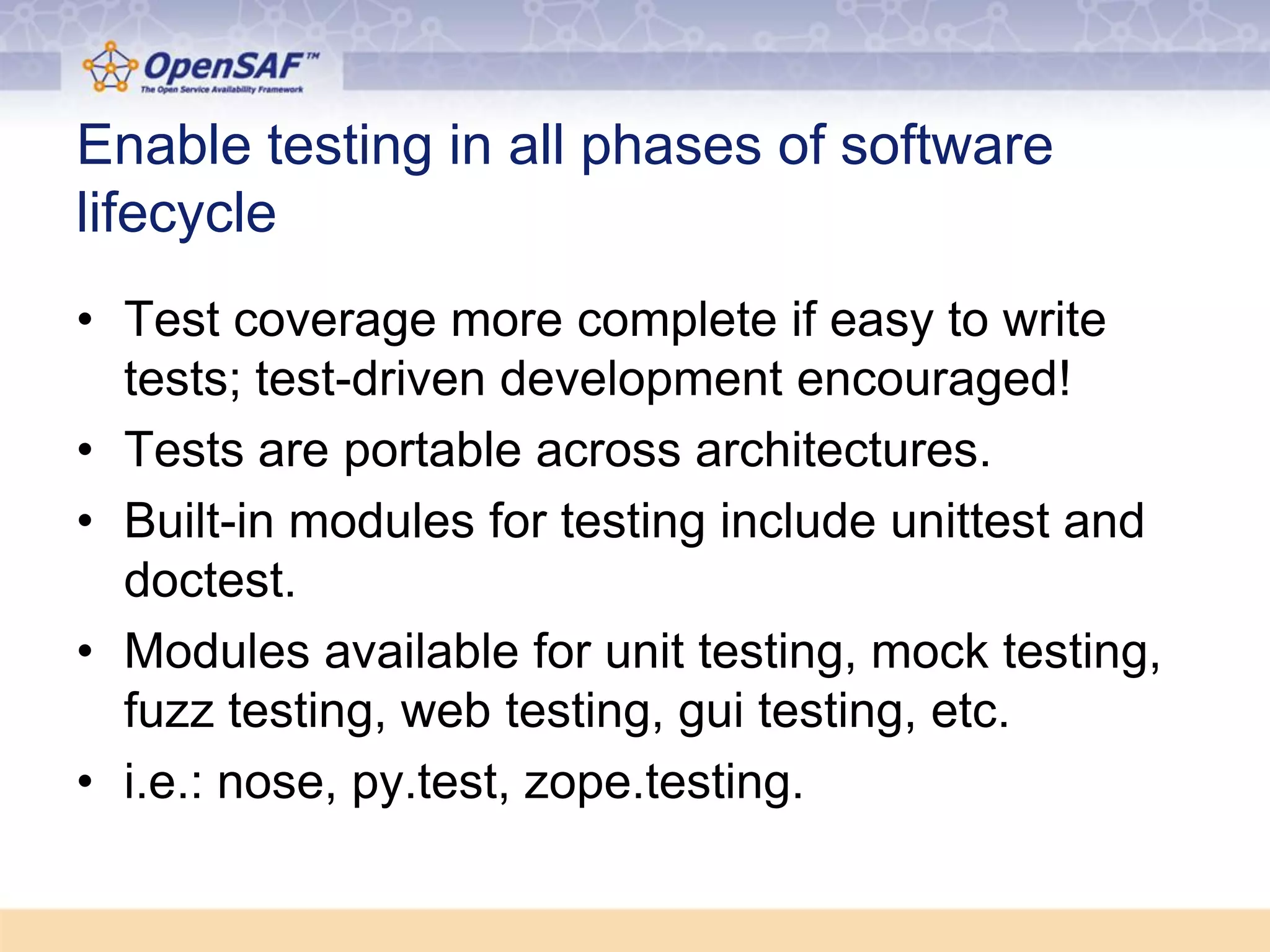 OpenSAF™
The Open Service Availability Framework

Enable testing in all phases of software lifecycle

• Test coverage more complete if easy to write tests; test-driven development encouraged!
• Tests are portable across architectures.
• Built-in modules for testing include unittest and doctest.
• Modules available for unit testing, mock testing, fuzz testing, web testing, gui testing, etc.
• i.e.: nose, py.test, zope.testing.